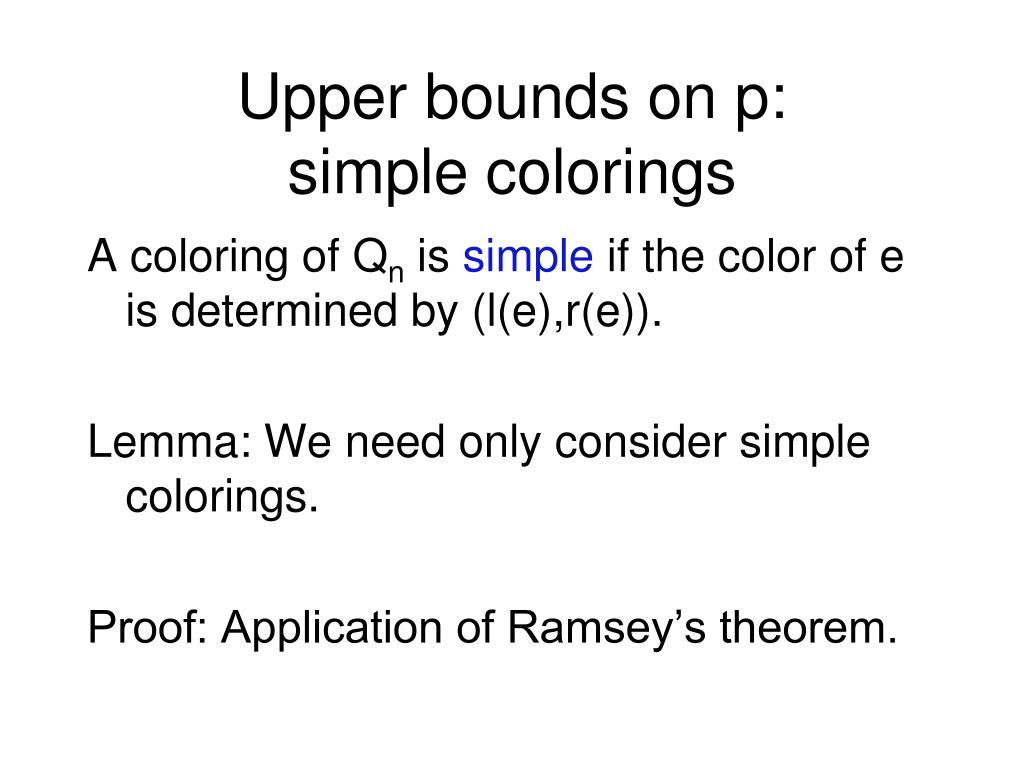 Upper bounds on p:
simple colorings

A coloring of $Q_n$ is simple if the color of e is determined by (l(e),r(e)).

Lemma: We need only consider simple colorings.

Proof: Application of Ramsey’s theorem.